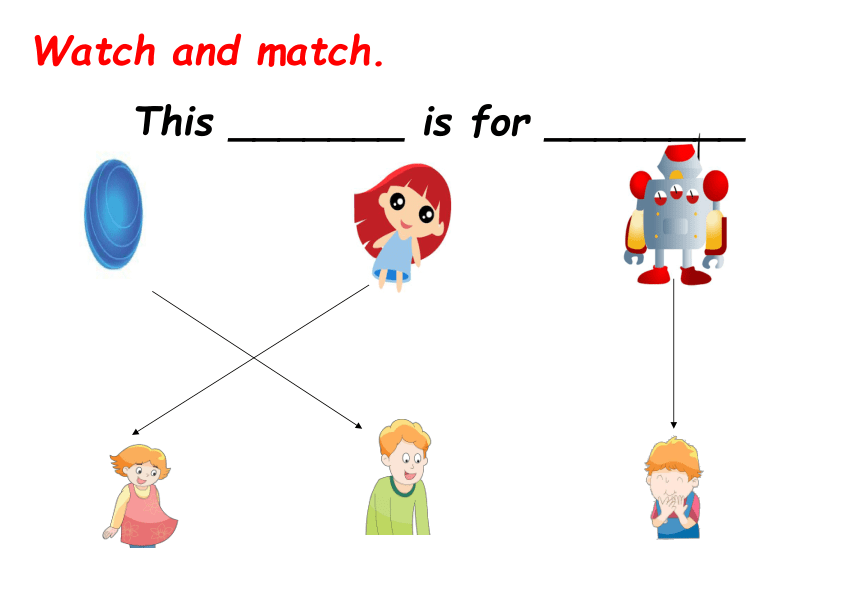 Watch and match.

This ________ is for ________